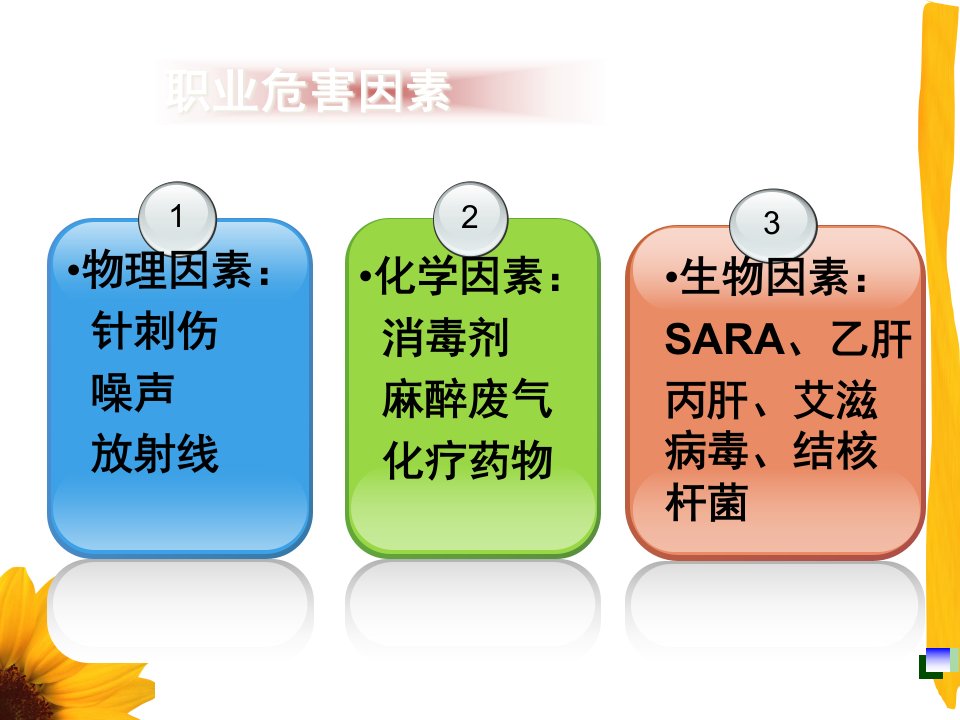 职业危害因素

1

•物理因素：

针刺伤

噪声

放射线

2

•化学因素：

消毒剂

麻醉废气

化疗药物

3

•生物因素：

SARA、乙肝丙肝、艾滋病毒、结核杆菌